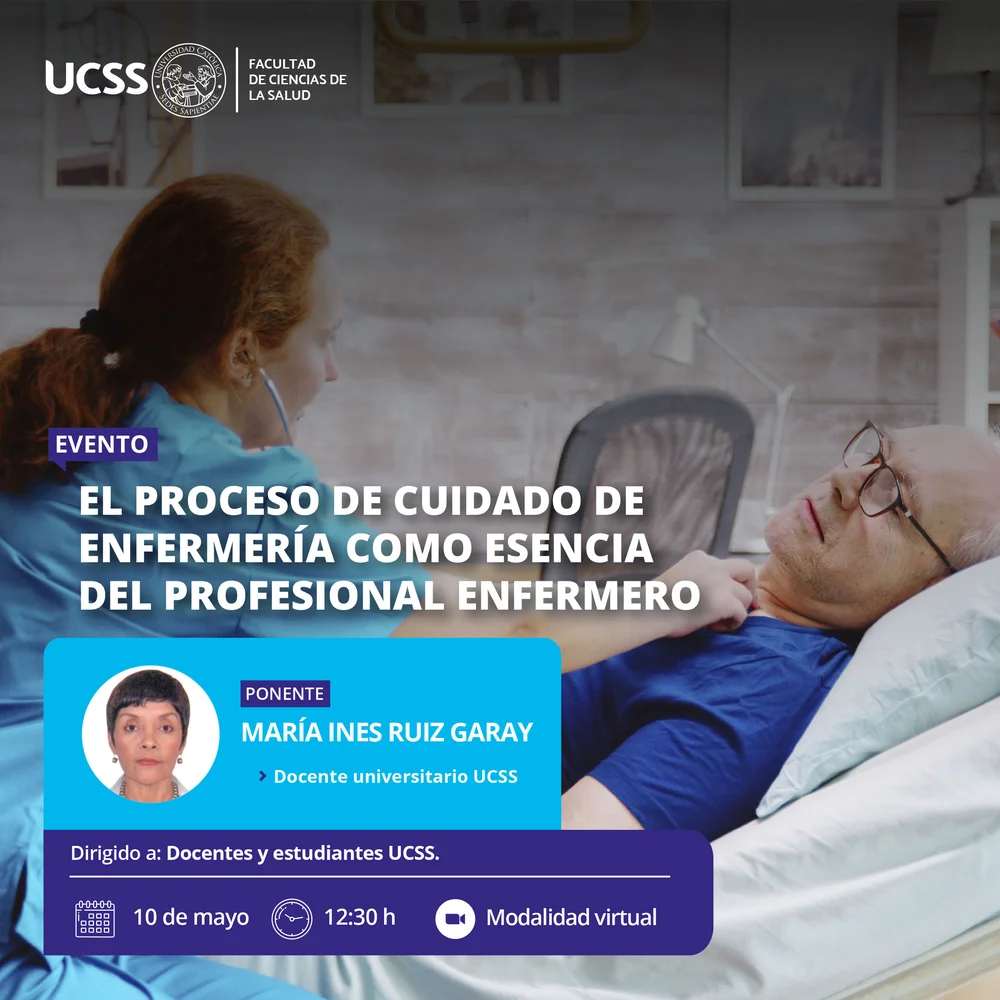 UCSS UNIVERSIDAD CATÓLICA SEDES SAPIENTIAE

FACULTAD DE CIENCIAS DE LA SALUD

EVENTO

EL PROCESO DE CUIDADO DE ENFERMERÍA COMO ESENCIA DEL PROFESIONAL ENFERMERO

PONENTE

MARÍA INES RUIZ GARAY

Docente universitario UCSS

Dirigido a: Docentes y estudiantes UCSS.

10 de mayo

12:30 h

Modalidad virtual